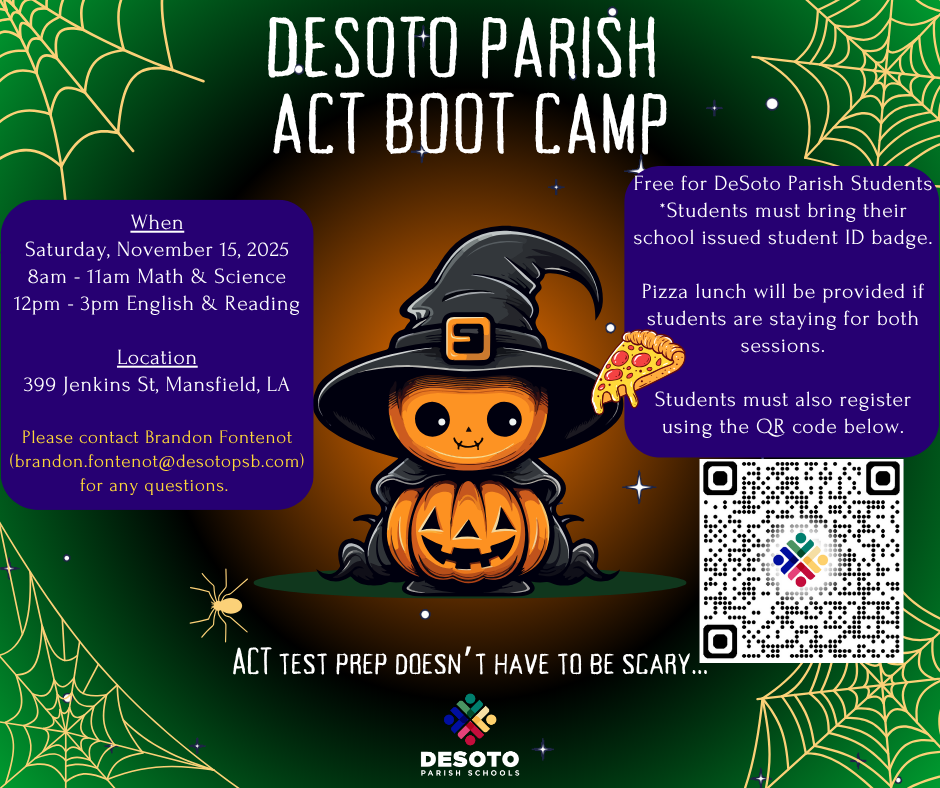 DESOTO PARISH
ACT BOOT CAMP

When
Saturday, November 15, 2025
8am - 11am Math & Science
12pm - 3pm English & Reading

Location
399 Jenkins St, Mansfield, LA

Please contact Brandon Fontenot (brandon.fontenot@desotopsb.com) for any questions.

Free for DeSoto Parish Students
*Students must bring their school issued student ID badge.

Pizza lunch will be provided if students are staying for both sessions.

Students must also register using the QR code below.

ACT TEST PREP DOESN'T HAVE TO BE SCARY...

DESOTO
PARISH SCHOOLS